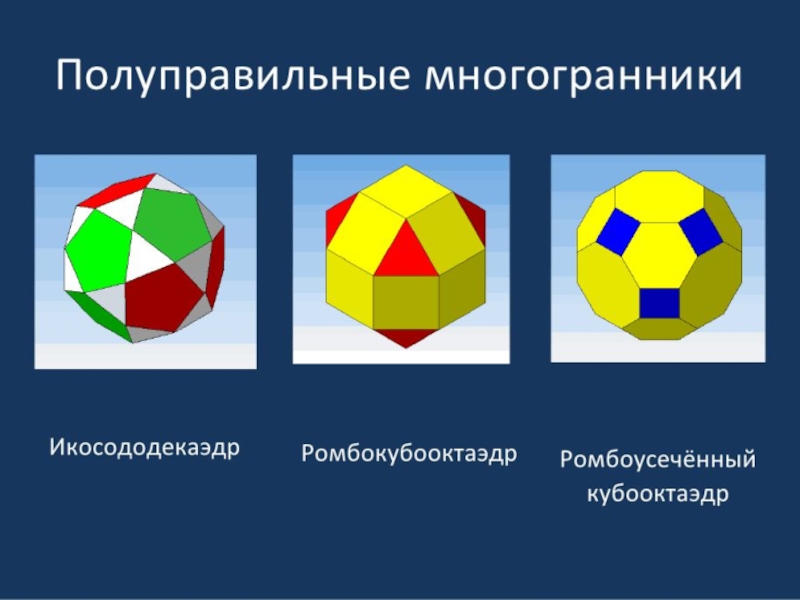 Полуправильные многогранники

Икосододекаэдр

Ромбокубооктаэдр

Ромбоусечённый кубооктаэдр